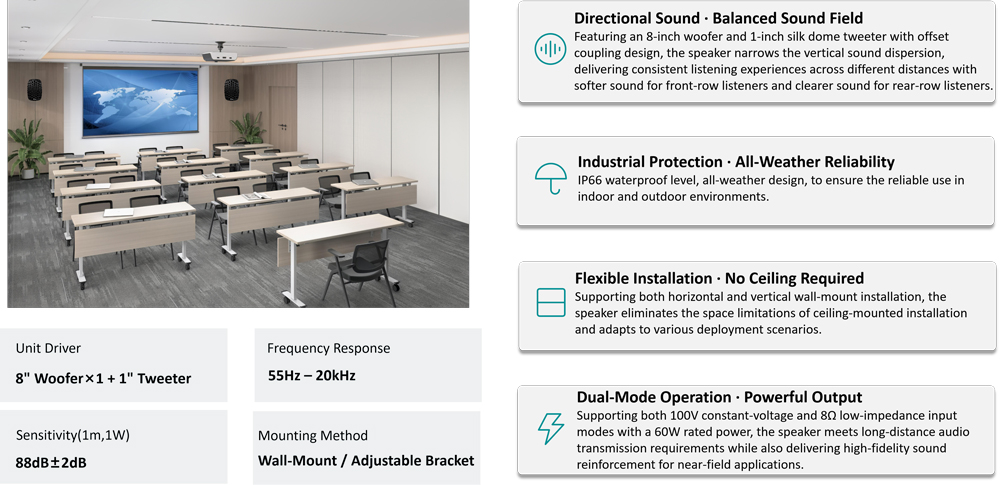 Unit Driver
8" Woofer×1 + 1" Tweeter

Frequency Response
55Hz – 20kHz

Sensitivity(1m,1W)
88dB±2dB

Mounting Method
Wall-Mount / Adjustable Bracket

Directional Sound · Balanced Sound Field
Featuring an 8-inch woofer and 1-inch silk dome tweeter with offset coupling design, the speaker narrows the vertical sound dispersion, delivering consistent listening experiences across different distances with softer sound for front-row listeners and clearer sound for rear-row listeners.

Industrial Protection · All-Weather Reliability
IP66 waterproof level, all-weather design, to ensure the reliable use in indoor and outdoor environments.

Flexible Installation · No Ceiling Required
Supporting both horizontal and vertical wall-mount installation, the speaker eliminates the space limitations of ceiling-mounted installation and adapts to various deployment scenarios.

Dual-Mode Operation · Powerful Output
Supporting both 100V constant-voltage and 8Ω low-impedance input modes with a 60W rated power, the speaker meets long-distance audio transmission requirements while also delivering high-fidelity sound reinforcement for near-field applications.